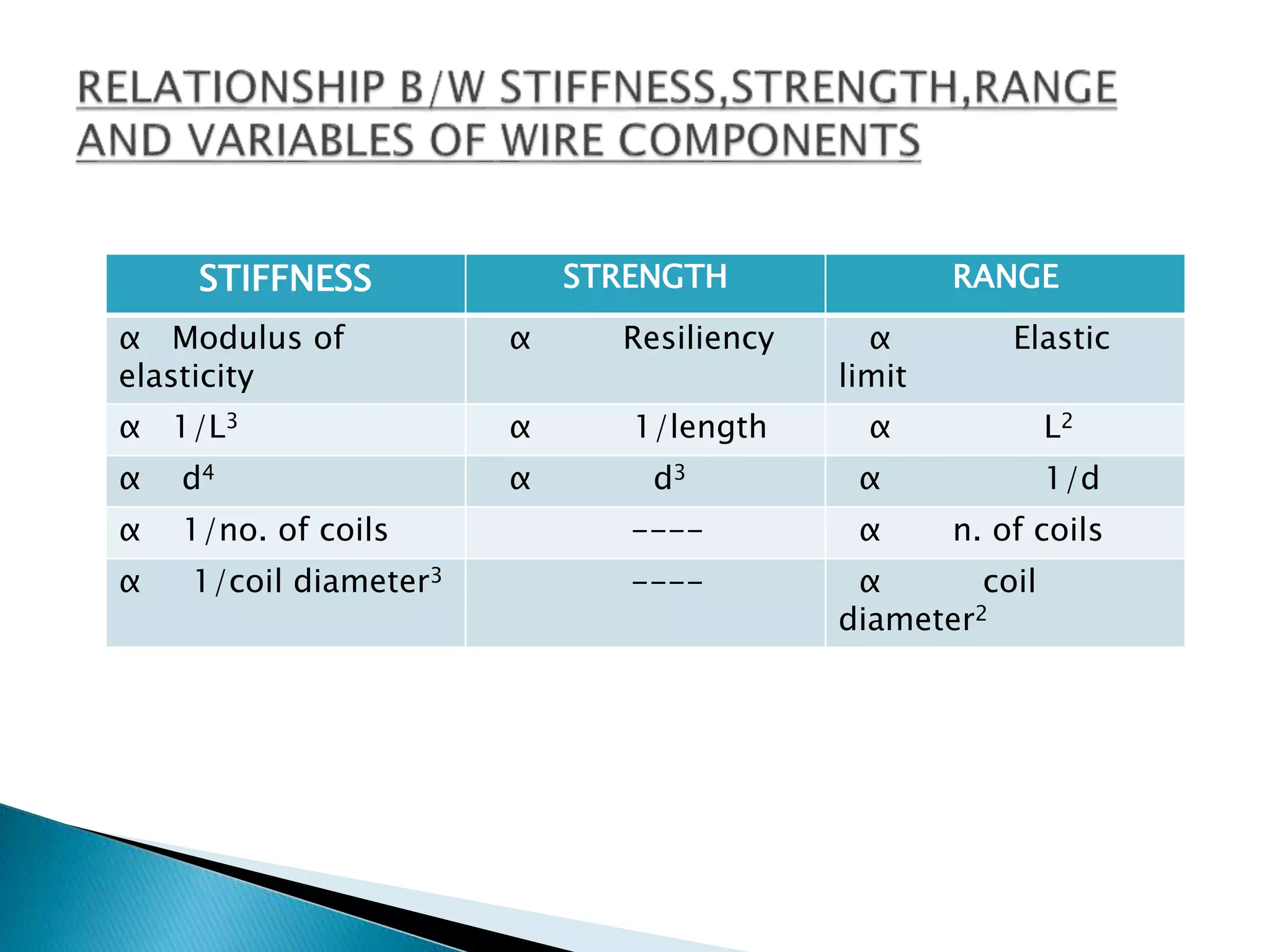 RELATIONSHIP B/W STIFFNESS,STRENGTH,RANGE AND VARIABLES OF WIRE COMPONENTS

| STIFFNESS | STRENGTH | RANGE |
|---|---|---|
| α Modulus of elasticity | α Resiliency | α Elastic limit |
| α $1/L^3$ | α 1/length | α $L^2$ |
| α $d^4$ | α $d^3$ | α 1/d |
| α 1/no. of coils | ---- | α n. of coils |
| α 1/coil diameter$^3$ | ---- | α coil diameter$^2$ |